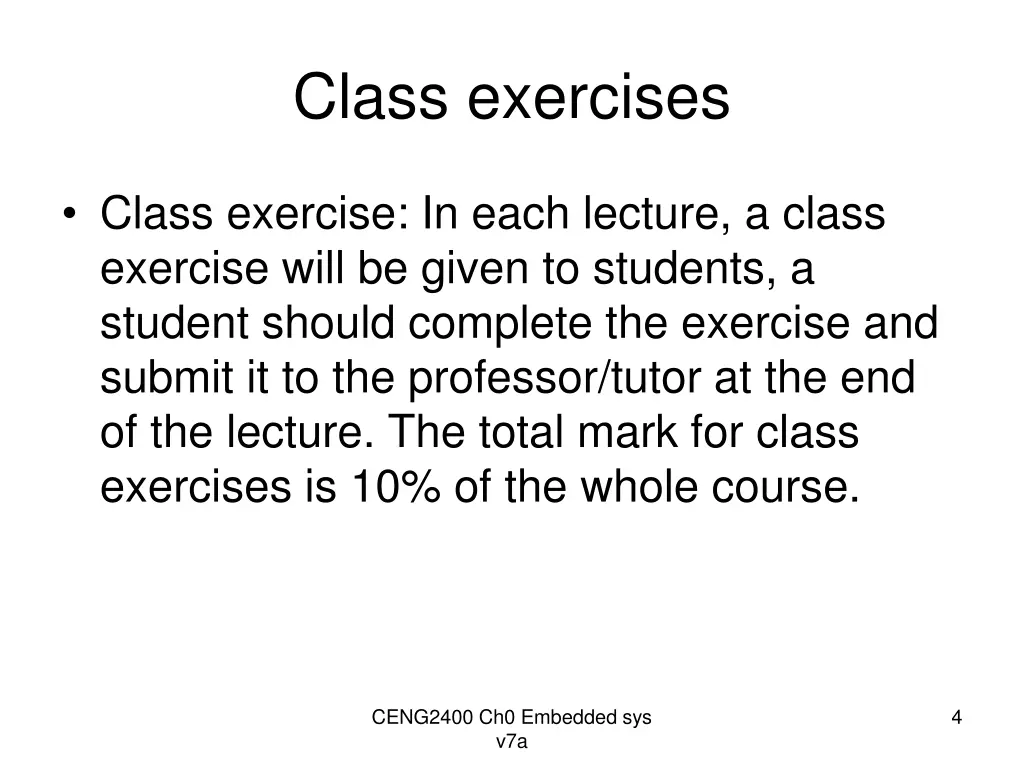 Class exercises

• Class exercise: In each lecture, a class exercise will be given to students, a student should complete the exercise and submit it to the professor/tutor at the end of the lecture. The total mark for class exercises is 10% of the whole course.

CENG2400 Ch0 Embedded sys v7a

4